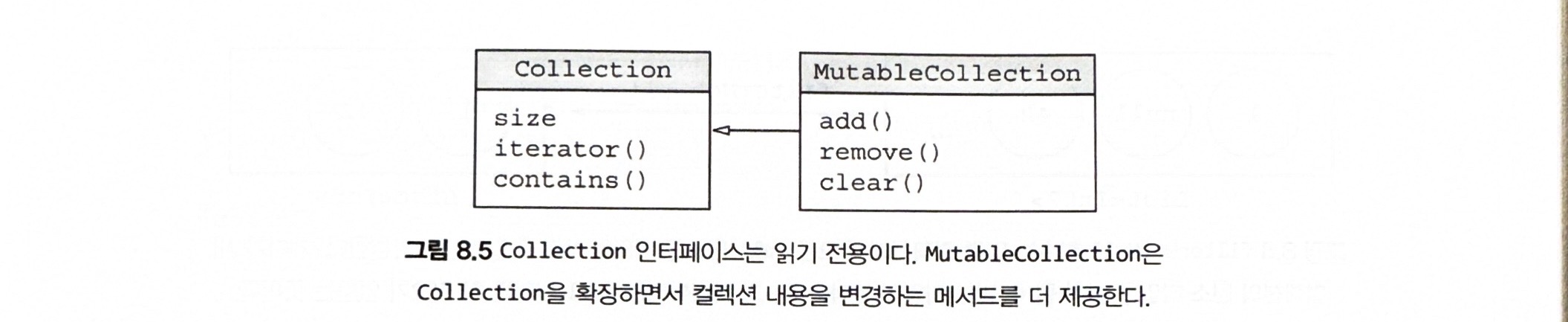 Collection

size
iterator()
contains()

MutableCollection

add()
remove()
clear()

그림 8.5 Collection 인터페이스는 읽기 전용이다. MutableCollection은 Collection을 확장하면서 컬렉션 내용을 변경하는 메서드를 더 제공한다.